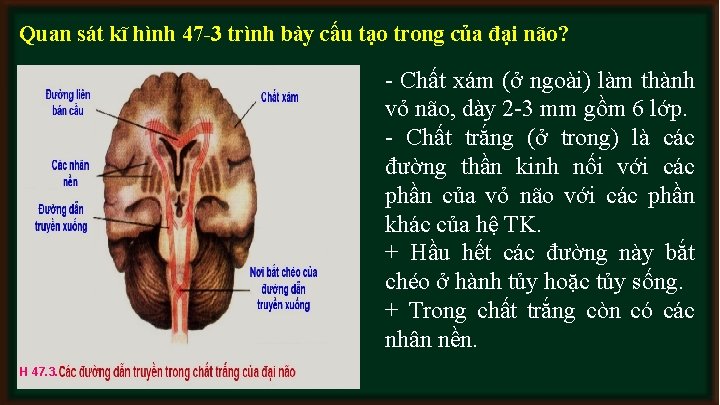 Quan sát kĩ hình 47-3 trình bày cấu tạo trong của đại não?

Đường liên bán cầu

Chất xám

Các nhân nền

Đường dẫn truyền xuống

Nơi bắt chéo của đường dẫn truyền xuống

H 47.3. Các đường dẫn truyền trong chất trắng của đại não

- Chất xám (ở ngoài) làm thành vỏ não, dày 2-3 mm gồm 6 lớp.
- Chất trắng (ở trong) là các đường thần kinh nối với các phần của vỏ não với các phần khác của hệ TK.
+ Hầu hết các đường này bắt chéo ở hành tủy hoặc tủy sống.
+ Trong chất trắng còn có các nhân nền.